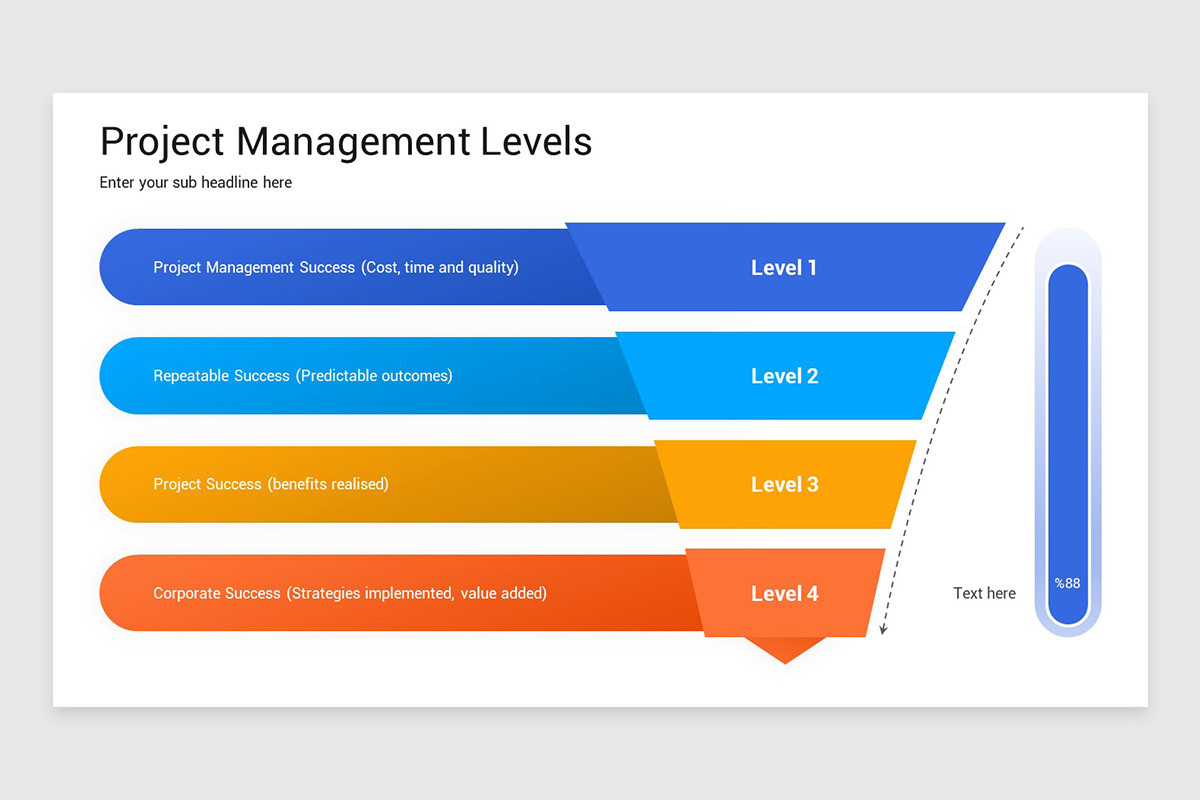 Project Management Levels

Enter your sub headline here

Project Management Success (Cost, time and quality)

Level 1

Repeatable Success (Predictable outcomes)

Level 2

Project Success (benefits realised)

Level 3

Corporate Success (Strategies implemented, value added)

Level 4

Text here

%88